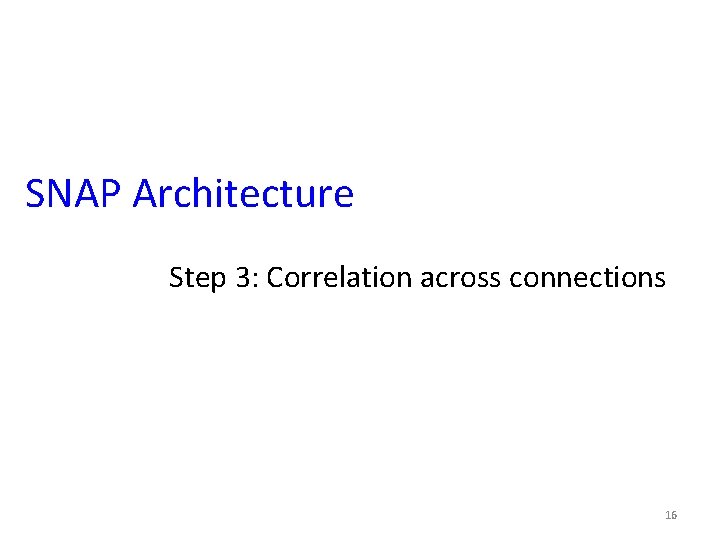 SNAP Architecture

Step 3: Correlation across connections

16